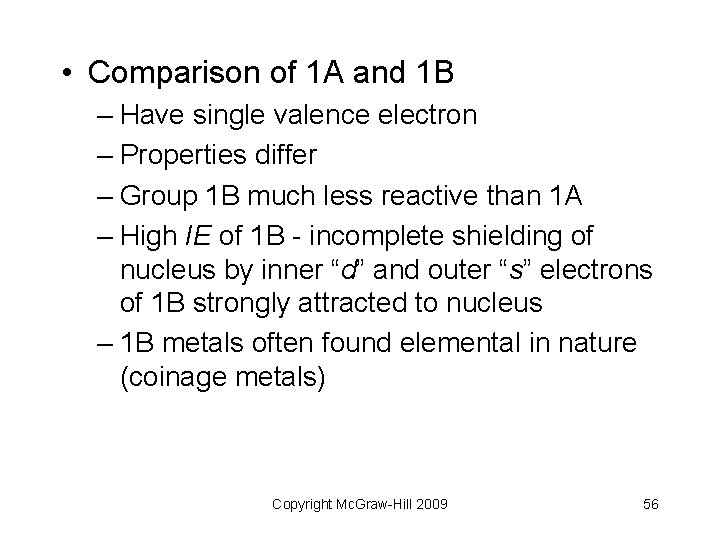 • Comparison of 1A and 1B

– Have single valence electron

– Properties differ

– Group 1B much less reactive than 1A

– High IE of 1B - incomplete shielding of nucleus by inner “d” and outer “s” electrons of 1B strongly attracted to nucleus

– 1B metals often found elemental in nature (coinage metals)

Copyright McGraw-Hill 2009

56